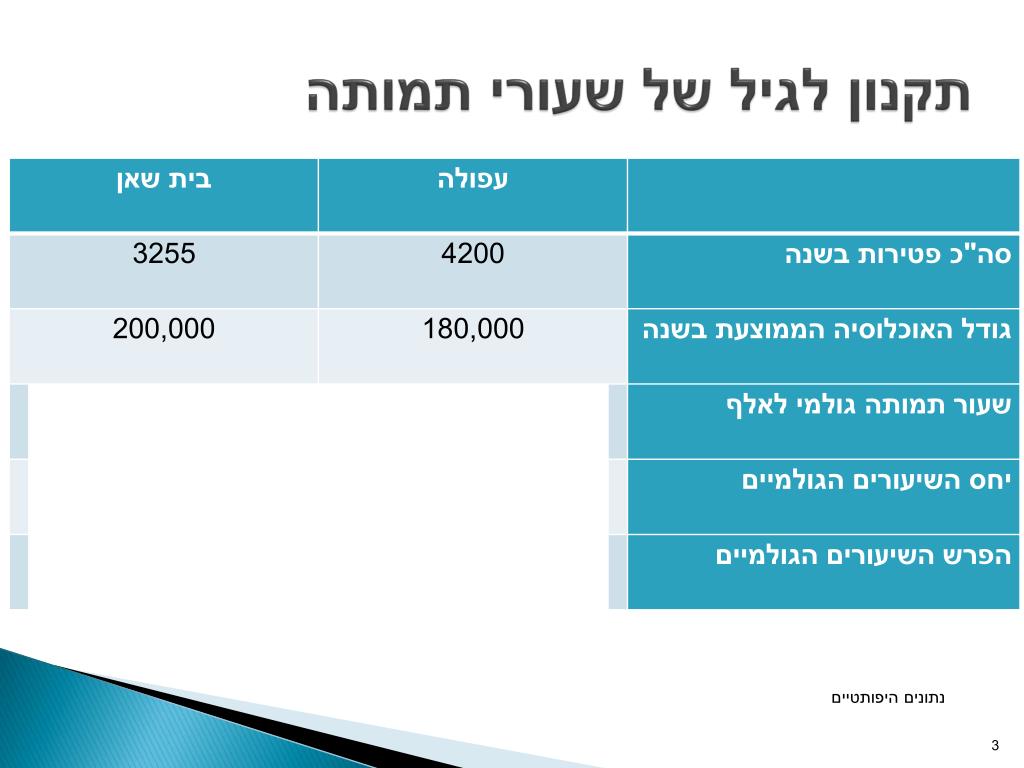 תקנון לגיל של שעורי תמותה

|  | עפולה | בית שאן |
|---|---|---|
| סה"כ פטירות בשנה | 4200 | 3255 |
| גודל האוכלוסיה הממוצעת בשנה | 180,000 | 200,000 |
| שעור תמותה גולמי לאלף | | |
| יחס השיעורים הגולמיים | | |
| הפרש השיעורים הגולמיים | | |

נתונים היפותטיים

3